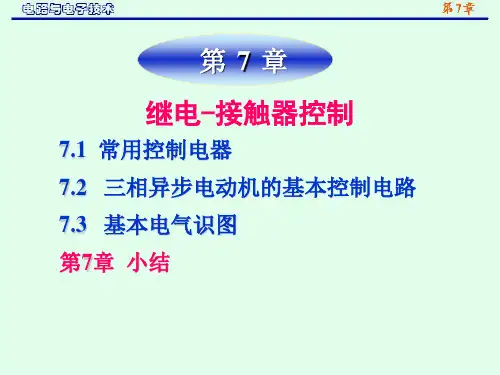 电路与电子技术

第7章

第 7 章

继电–接触器控制

7.1 常用控制电器

7.2 三相异步电动机的基本控制电路

7.3 基本电气识图

第7章 小结